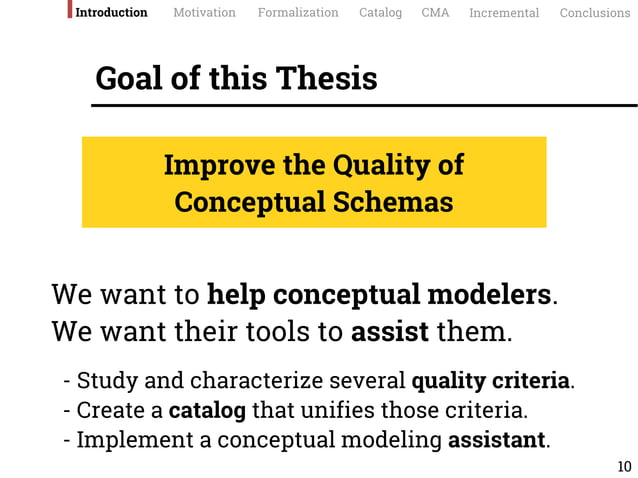 Introduction Motivation Formalization Catalog CMA Incremental Conclusions

Goal of this Thesis

Improve the Quality of Conceptual Schemas

We want to help conceptual modelers.
We want their tools to assist them.

- Study and characterize several quality criteria.
- Create a catalog that unifies those criteria.
- Implement a conceptual modeling assistant.

10